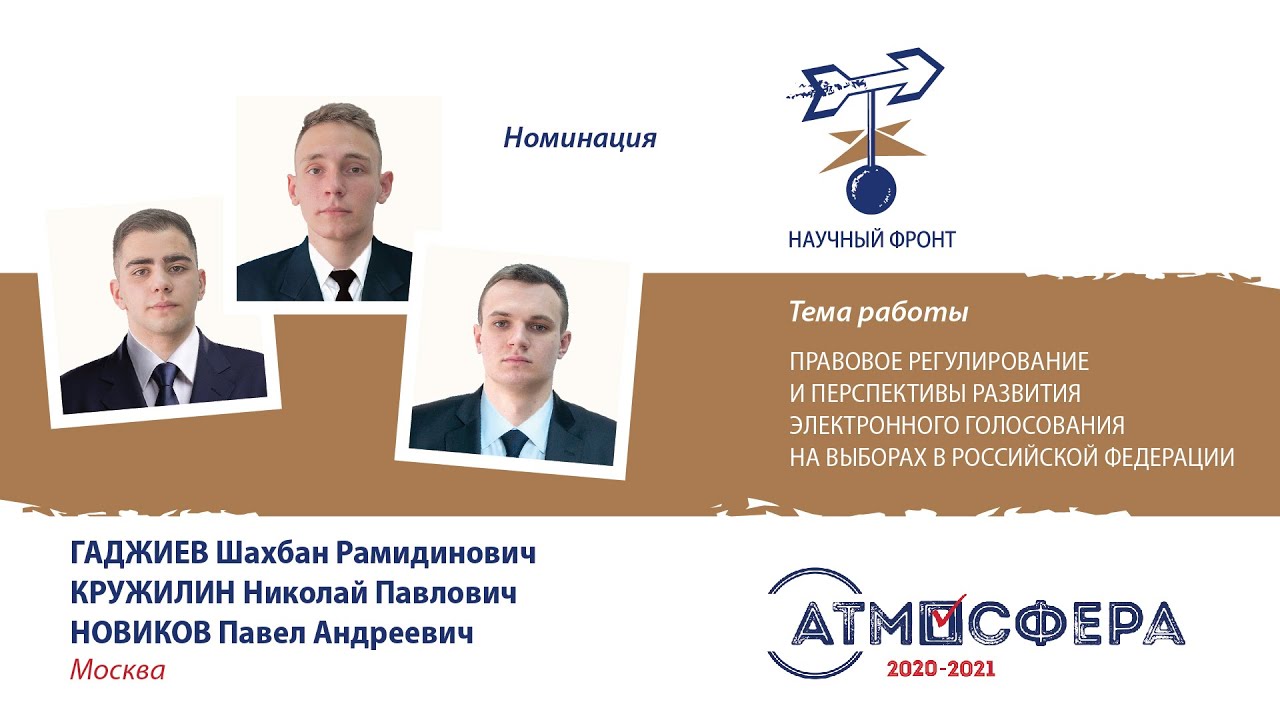 Номинация

НАУЧНЫЙ ФРОНТ

Тема работы

ПРАВОВОЕ РЕГУЛИРОВАНИЕ И ПЕРСПЕКТИВЫ РАЗВИТИЯ ЭЛЕКТРОННОГО ГОЛОСОВАНИЯ НА ВЫБОРАХ В РОССИЙСКОЙ ФЕДЕРАЦИИ

ГАДЖИЕВ Шахбан Рамидинович
КРУЖИЛИН Николай Павлович
НОВИКОВ Павел Андреевич
Москва

АТМОСФЕРА
2020-2021